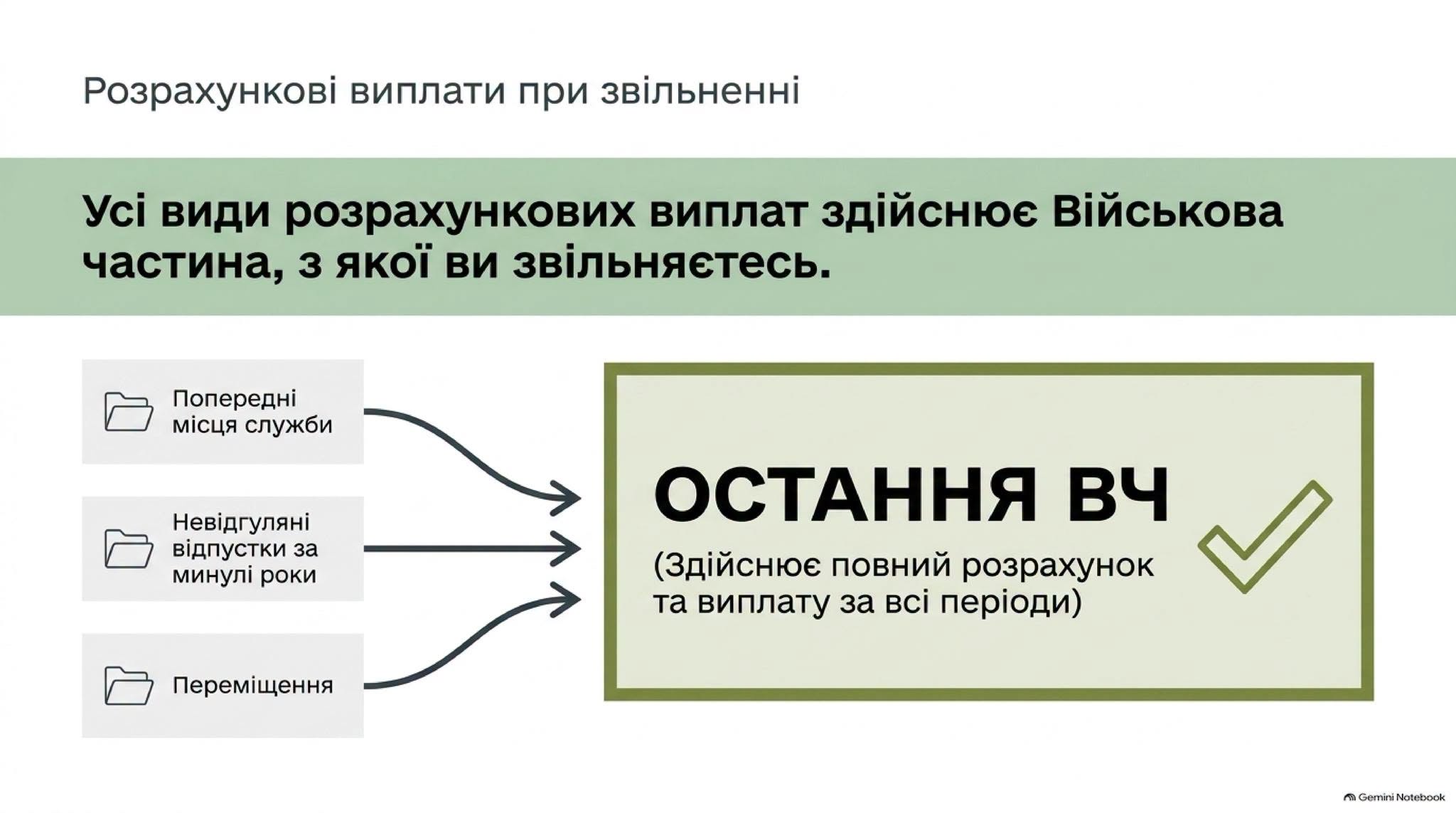 Розрахункові виплати при звільненні

Усі види розрахункових виплат здійснює Військова частина, з якої ви звільняєтесь.

Попередні місця служби

Невідгуляні відпустки за минулі роки

Переміщення

ОСТАННЯ ВЧ

(Здійснює повний розрахунок та виплату за всі періоди)

Gemini Notebook